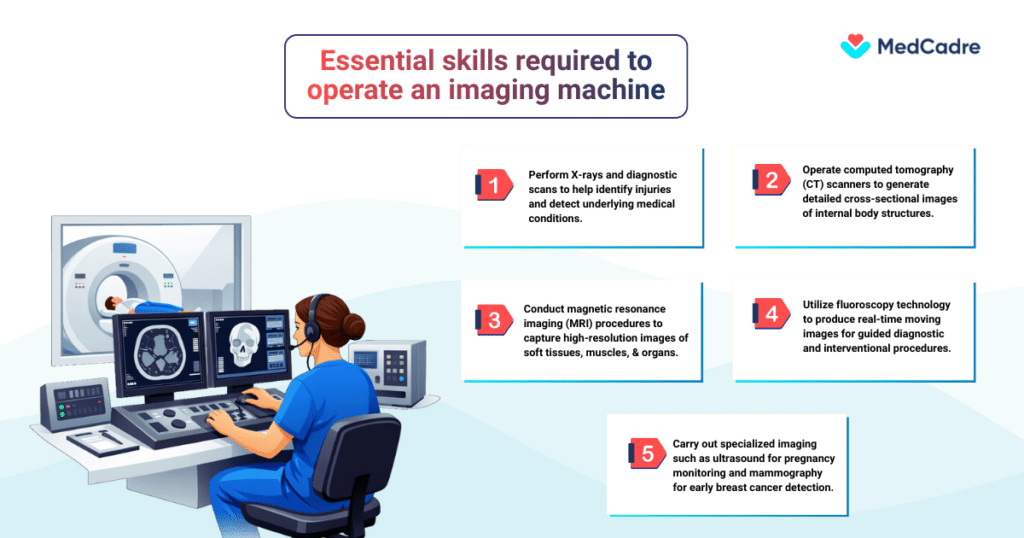 Essential skills required to operate an imaging machine

MedCadre

1
Perform X-rays and diagnostic scans to help identify injuries and detect underlying medical conditions.

2
Operate computed tomography (CT) scanners to generate detailed cross-sectional images of internal body structures.

3
Conduct magnetic resonance imaging (MRI) procedures to capture high-resolution images of soft tissues, muscles, & organs.

4
Utilize fluoroscopy technology to produce real-time moving images for guided diagnostic and interventional procedures.

5
Carry out specialized imaging such as ultrasound for pregnancy monitoring and mammography for early breast cancer detection.